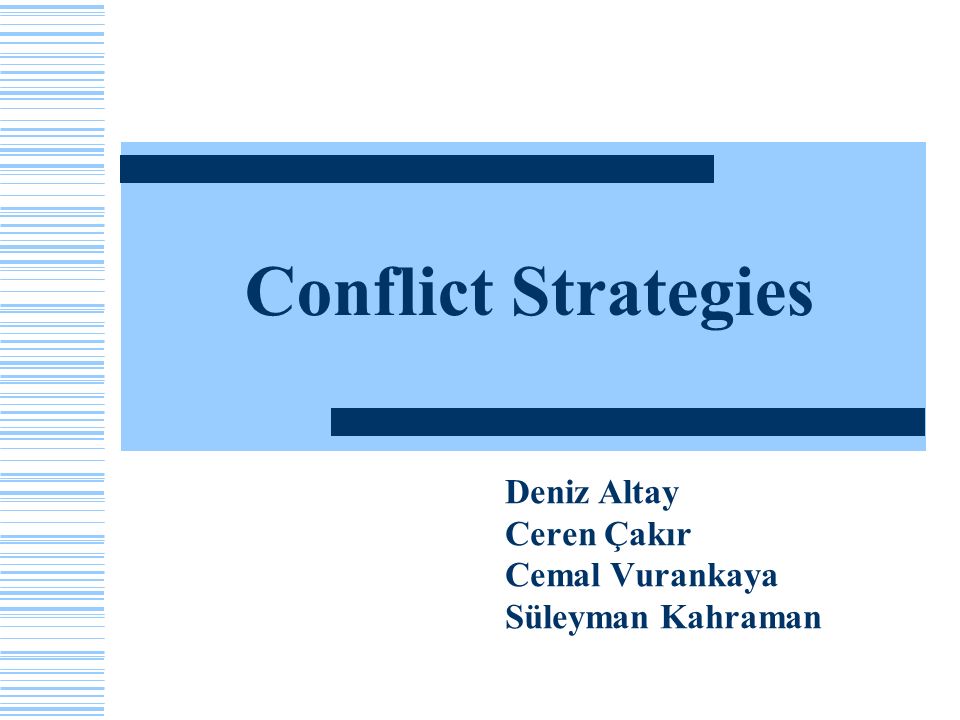 Conflict Strategies

Deniz Altay
Ceren Çakır
Cemal Vurankaya
Süleyman Kahraman